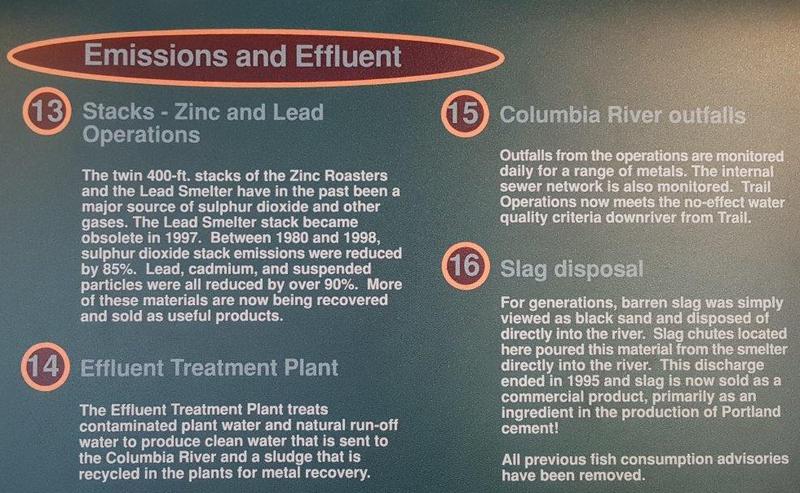 Emissions and Effluent

13 Stacks - Zinc and Lead Operations

The twin 400-ft. stacks of the Zinc Roasters and the Lead Smelter have in the past been a major source of sulphur dioxide and other gases. The Lead Smelter stack became obsolete in 1997. Between 1980 and 1998, sulphur dioxide stack emissions were reduced by 85%. Lead, cadmium, and suspended particles were all reduced by over 90%. More of these materials are now being recovered and sold as useful products.

14 Effluent Treatment Plant

The Effluent Treatment Plant treats contaminated plant water and natural run-off water to produce clean water that is sent to the Columbia River and a sludge that is recycled in the plants for metal recovery.

15 Columbia River outfalls

Outfalls from the operations are monitored daily for a range of metals. The internal sewer network is also monitored. Trail Operations now meets the no-effect water quality criteria downriver from Trail.

16 Slag disposal

For generations, barren slag was simply viewed as black sand and disposed of directly into the river. Slag chutes located here poured this material from the smelter directly into the river. This discharge ended in 1995 and slag is now sold as a commercial product, primarily as an ingredient in the production of Portland cement!

All previous fish consumption advisories have been removed.